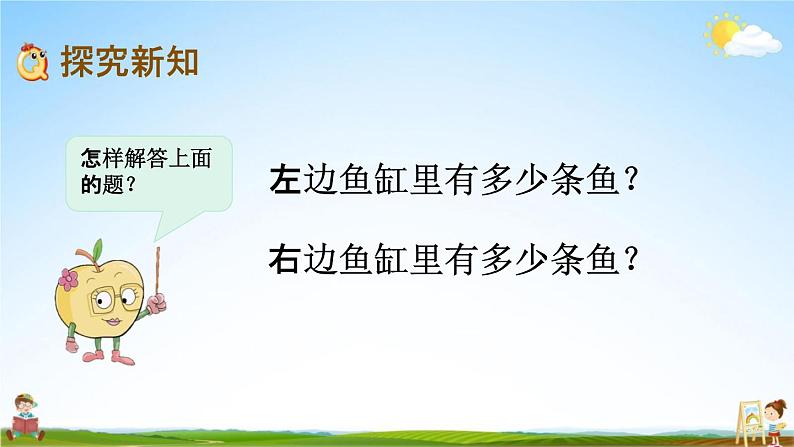 探究新知

怎样解答上面的题？

左边鱼缸里有多少条鱼？

右边鱼缸里有多少条鱼？